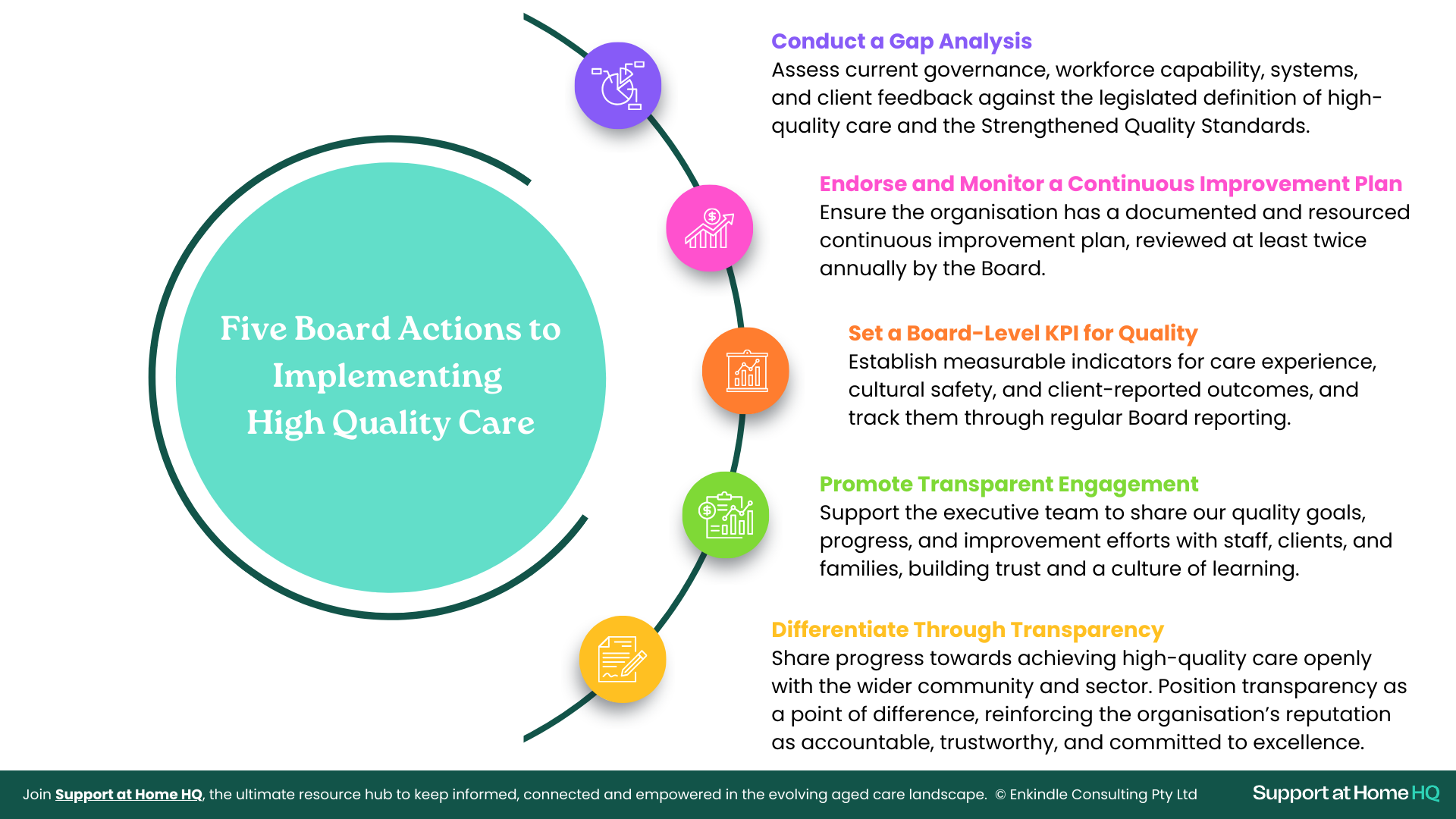 Five Board Actions to Implementing High Quality Care

Conduct a Gap Analysis
Assess current governance, workforce capability, systems, and client feedback against the legislated definition of high-quality care and the Strengthened Quality Standards.

Endorse and Monitor a Continuous Improvement Plan
Ensure the organisation has a documented and resourced continuous improvement plan, reviewed at least twice annually by the Board.

Set a Board-Level KPI for Quality
Establish measurable indicators for care experience, cultural safety, and client-reported outcomes, and track them through regular Board reporting.

Promote Transparent Engagement
Support the executive team to share our quality goals, progress, and improvement efforts with staff, clients, and families, building trust and a culture of learning.

Differentiate Through Transparency
Share progress towards achieving high-quality care openly with the wider community and sector. Position transparency as a point of difference, reinforcing the organisation's reputation as accountable, trustworthy, and committed to excellence.

Join Support at Home HQ, the ultimate resource hub to keep informed, connected and empowered in the evolving aged care landscape. © Enkindle Consulting Pty Ltd

Support at Home HQ